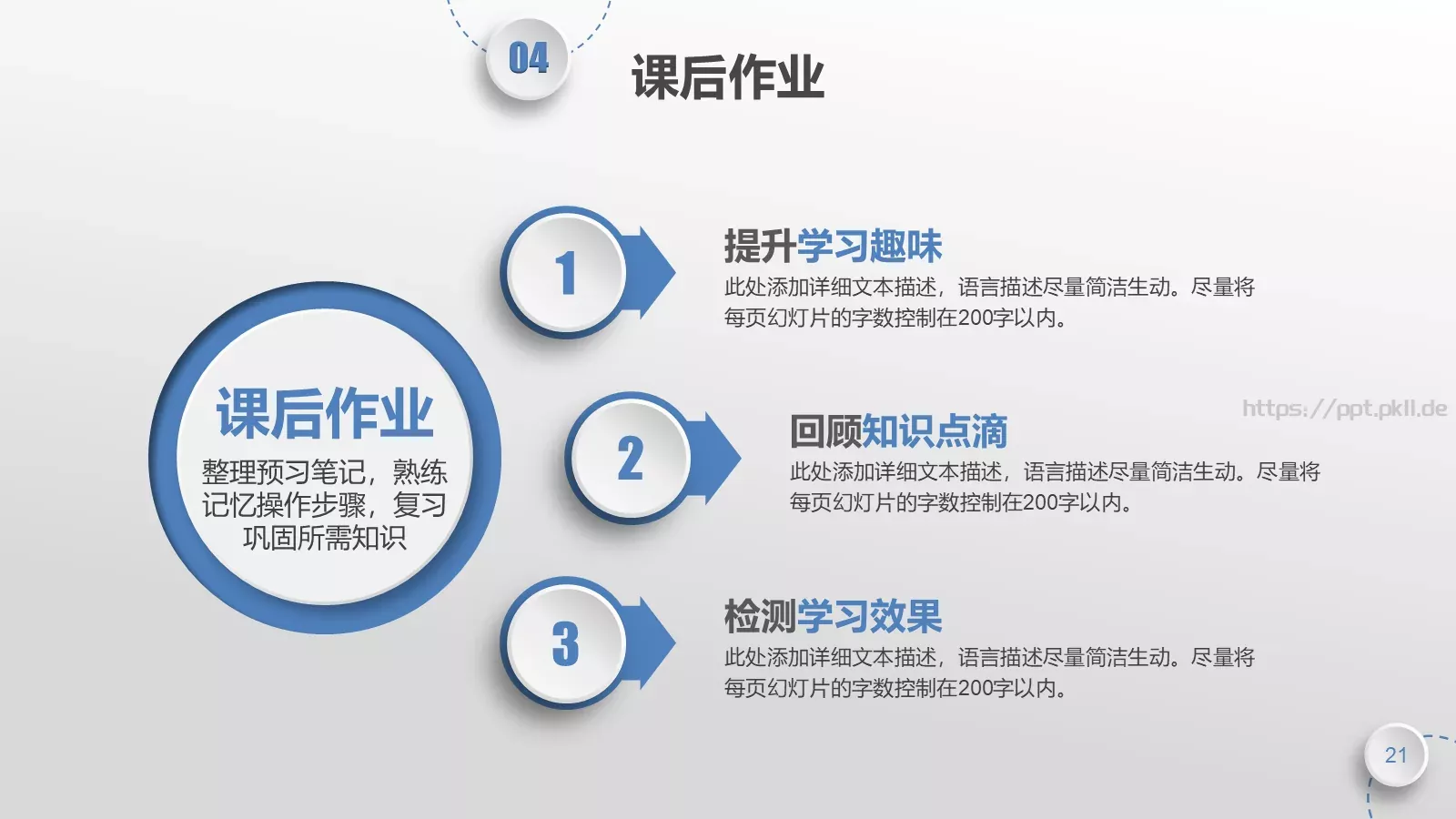 04

课后作业

课后作业

整理预习笔记，熟练记忆操作步骤，复习巩固所需知识

1

提升学习趣味

此处添加详细文本描述，语言描述尽量简洁生动。尽量将每页幻灯片的字数控制在200字以内。

2

回顾知识点滴

此处添加详细文本描述，语言描述尽量简洁生动。尽量将每页幻灯片的字数控制在200字以内。

https://ppt.pkll.de

3

检测学习效果

此处添加详细文本描述，语言描述尽量简洁生动。尽量将每页幻灯片的字数控制在200字以内。

21